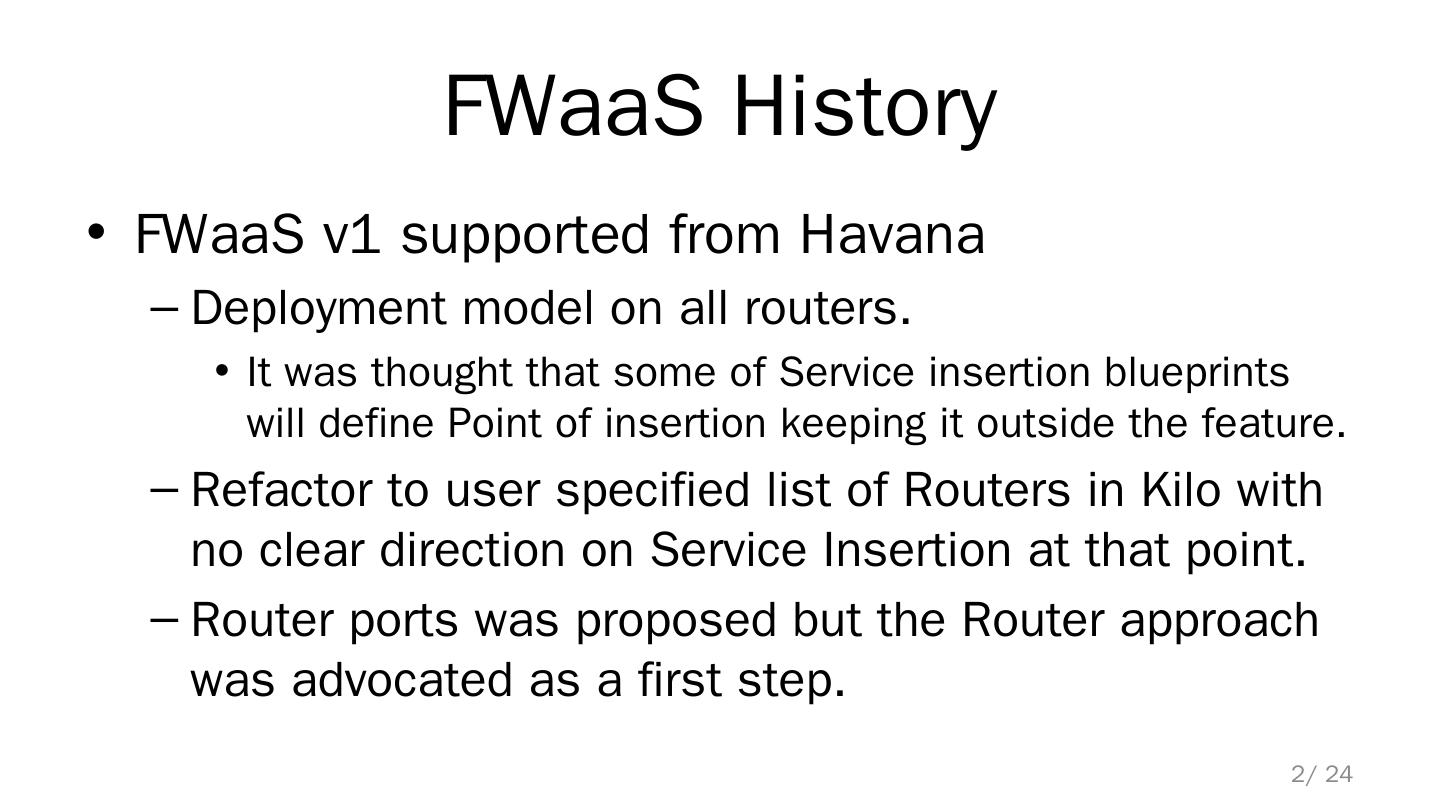 FWaaS History

• FWaaS v1 supported from Havana
– Deployment model on all routers.
• It was thought that some of Service insertion blueprints will define Point of insertion keeping it outside the feature.
– Refactor to user specified list of Routers in Kilo with no clear direction on Service Insertion at that point.
– Router ports was proposed but the Router approach was advocated as a first step.

2/ 24